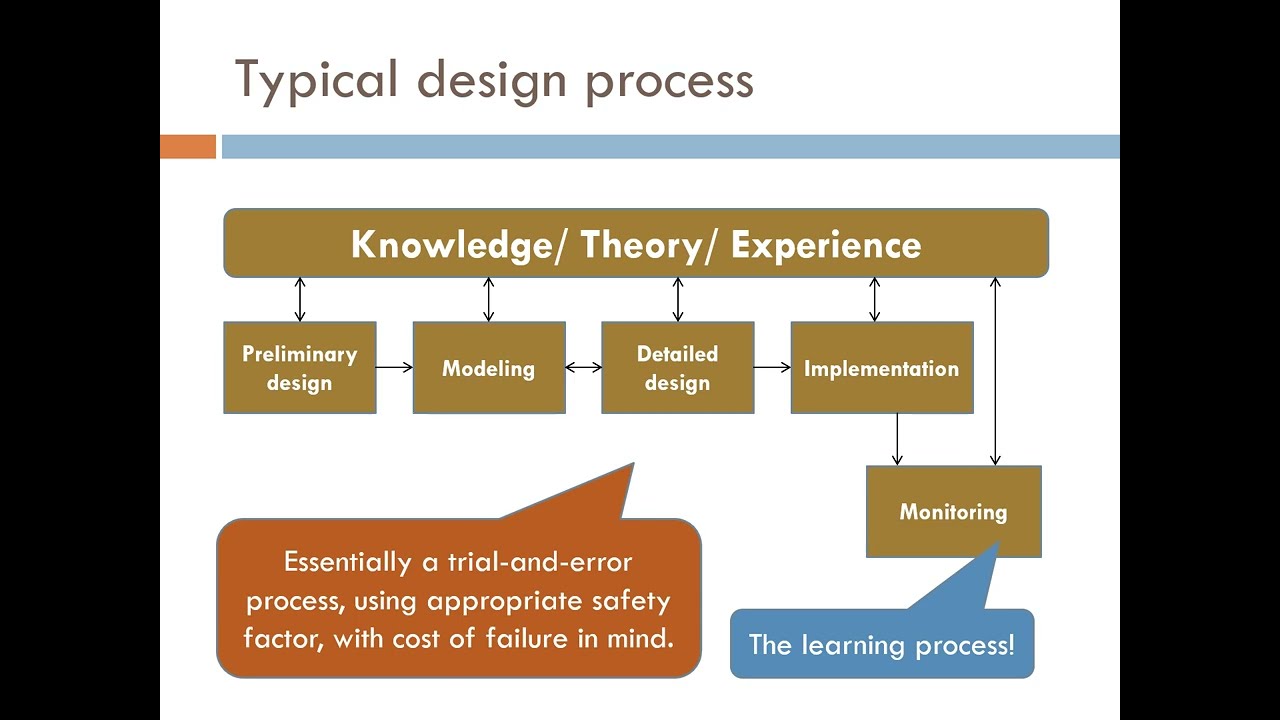 Typical design process

Knowledge/ Theory/ Experience

Preliminary design

Modeling

Detailed design

Implementation

Monitoring

Essentially a trial-and-error process, using appropriate safety factor, with cost of failure in mind.

The learning process!